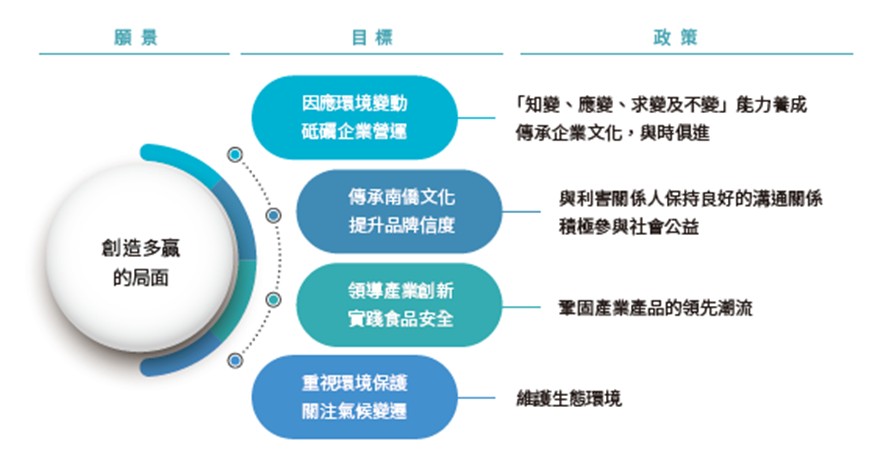 願景

目標

政策

創造多贏的局面

因應環境變動
砥礪企業營運

「知變、應變、求變及不變」能力養成
傳承企業文化，與時俱進

傳承南僑文化
提升品牌信度

與利害關係人保持良好的溝通關係
積極參與社會公益

領導產業創新
實踐食品安全

鞏固產業產品的領先潮流

重視環境保護
關注氣候變遷

維護生態環境